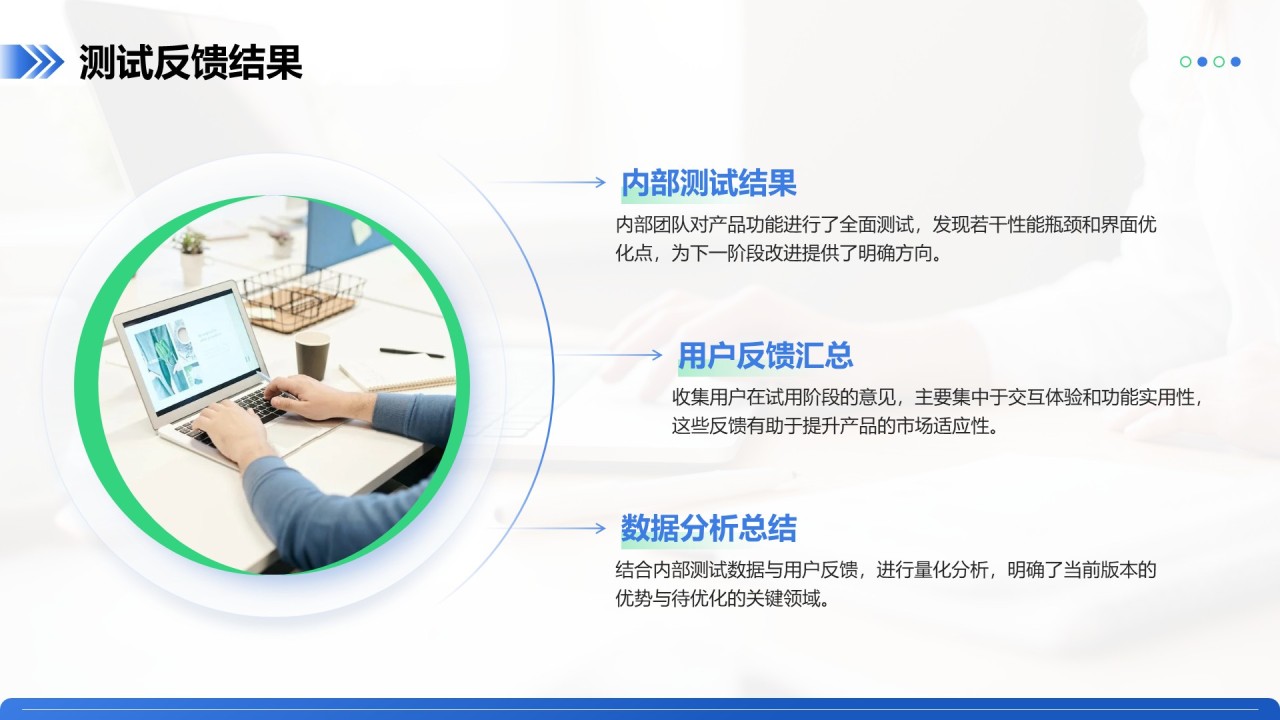 测试反馈结果

内部测试结果

内部团队对产品功能进行了全面测试，发现若干性能瓶颈和界面优化点，为下一阶段改进提供了明确方向。

用户反馈汇总

收集用户在试用阶段的意见，主要集中于交互体验和功能实用性，这些反馈有助于提升产品的市场适应性。

数据分析总结

结合内部测试数据与用户反馈，进行量化分析，明确了当前版本的优势与待优化的关键领域。